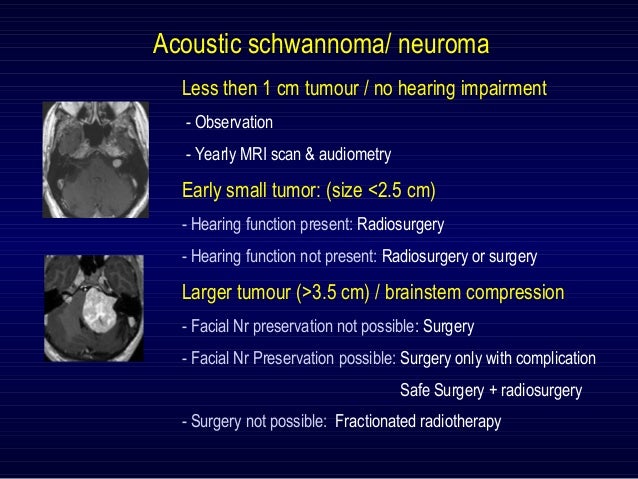 Acoustic schwannoma/ neuroma

Less then 1 cm tumour / no hearing impairment

- Observation

- Yearly MRI scan & audiometry

Early small tumor: (size <2.5 cm)

- Hearing function present: Radiosurgery

- Hearing function not present: Radiosurgery or surgery

Larger tumour (>3.5 cm) / brainstem compression

- Facial Nr preservation not possible: Surgery

- Facial Nr Preservation possible: Surgery only with complication

Safe Surgery + radiosurgery

- Surgery not possible: Fractionated radiotherapy